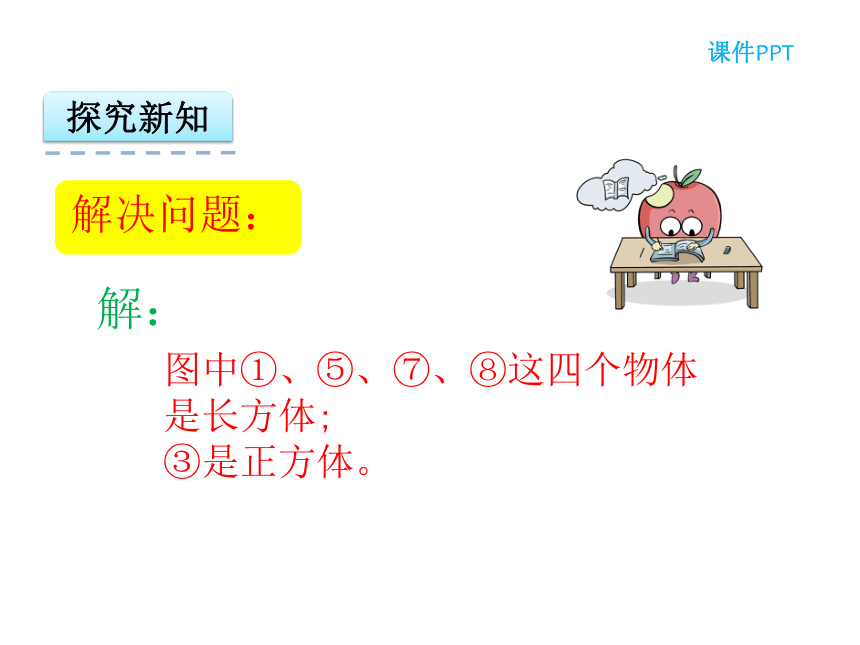 课件PPT

探究新知

解决问题：

解：

图中①、⑤、⑦、⑧这四个物体是长方体；
③是正方体。